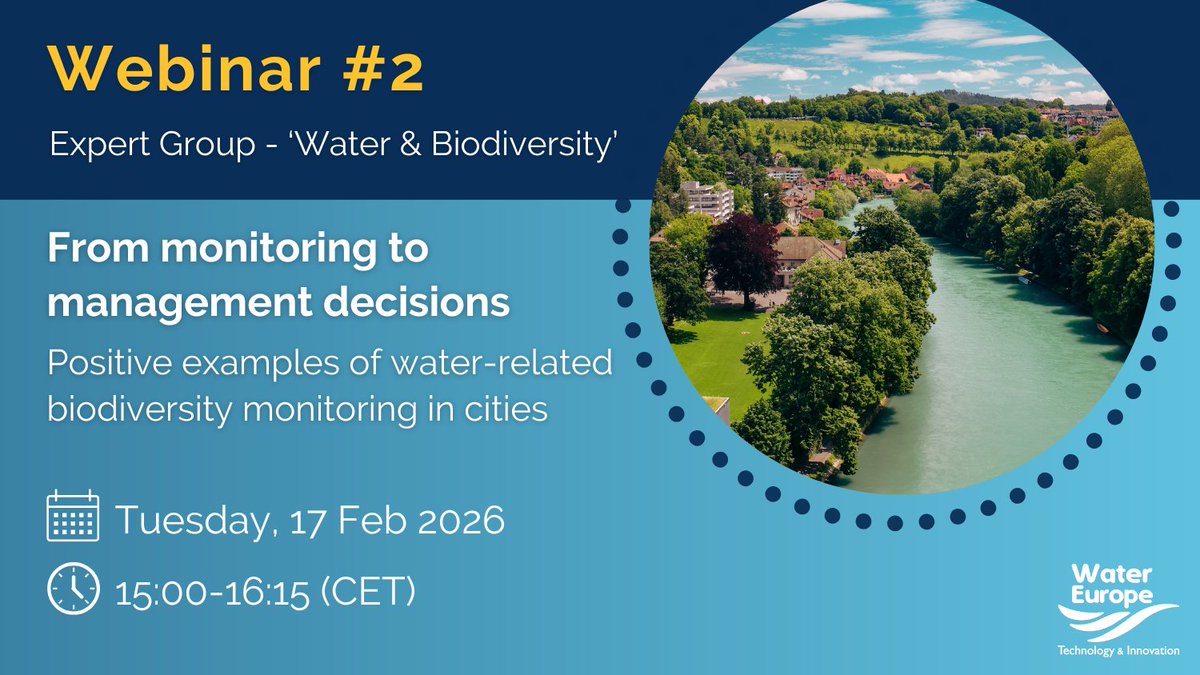 Webinar #2

Expert Group - 'Water & Biodiversity'

From monitoring to management decisions

Positive examples of water-related biodiversity monitoring in cities

Tuesday, 17 Feb 2026

15:00-16:15 (CET)

Water Europe

Technology & Innovation